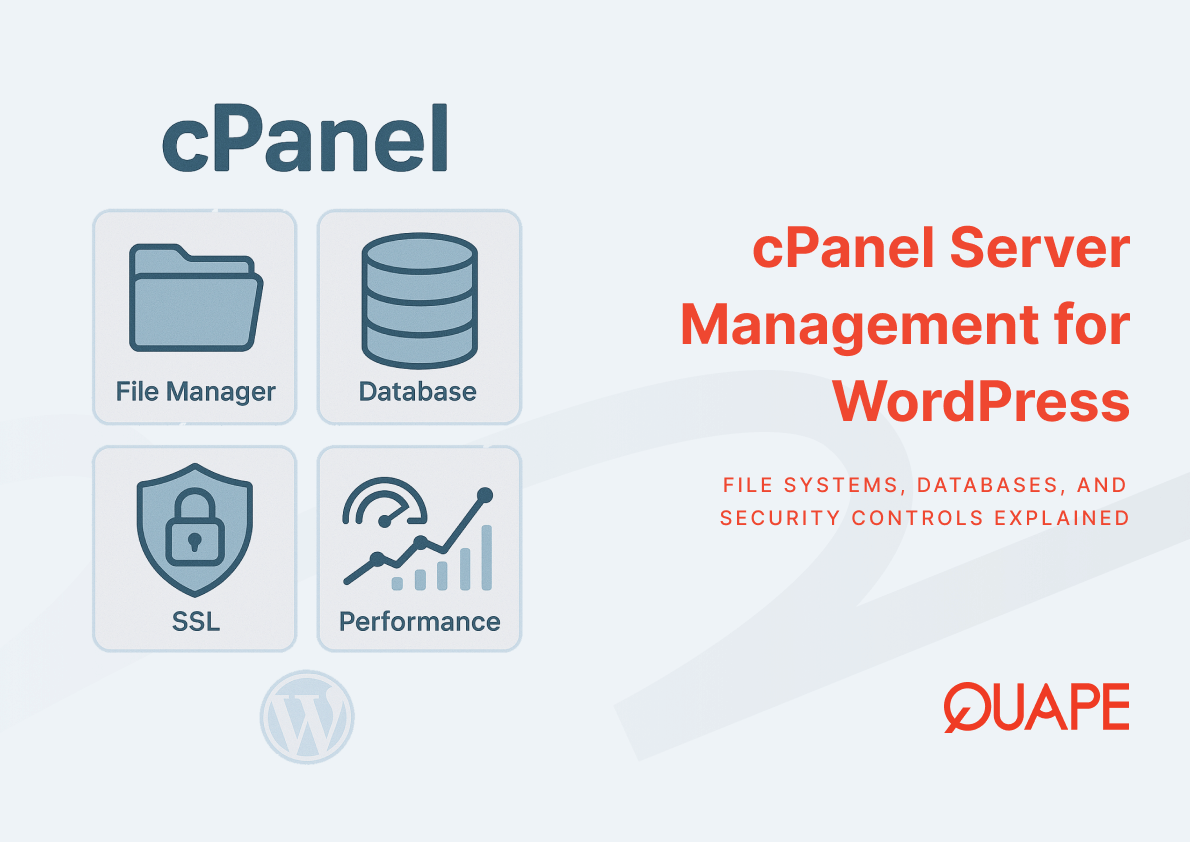 cPanel

File Manager

Database

SSL

Performance

cPanel Server Management for WordPress

FILE SYSTEMS, DATABASES, AND SECURITY CONTROLS EXPLAINED

QUAPE